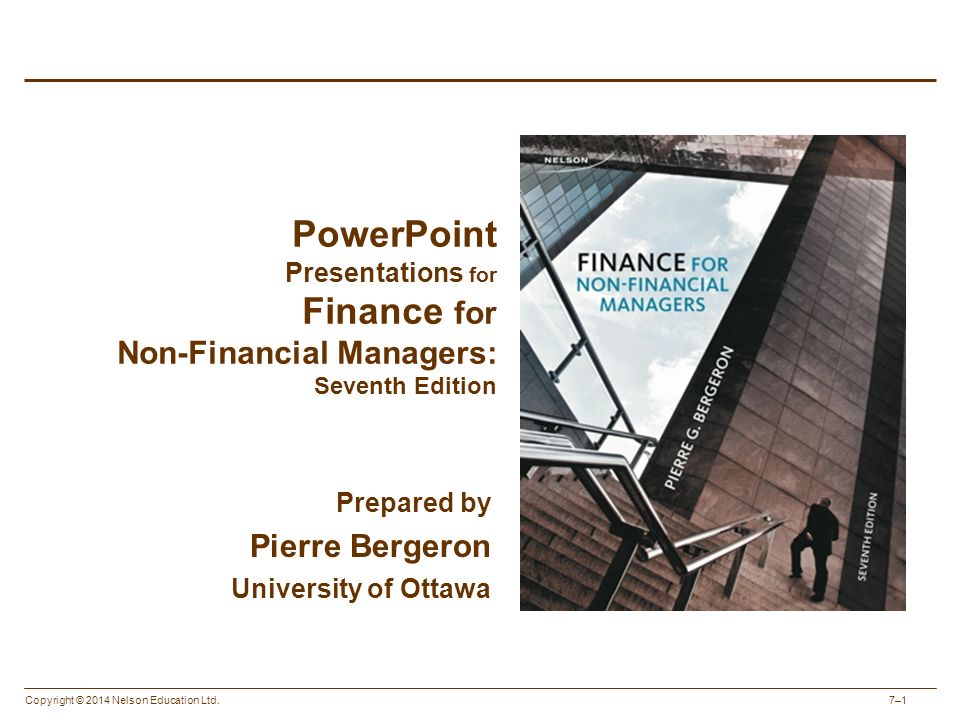 PowerPoint
Presentations for
Finance for
Non-Financial Managers:
Seventh Edition

Prepared by
Pierre Bergeron
University of Ottawa

NELSON

FINANCE FOR NON-FINANCIAL MANAGERS

PIERRE G. BERGERON

SEVENTH EDITION

Copyright © 2014 Nelson Education Ltd.

7–1